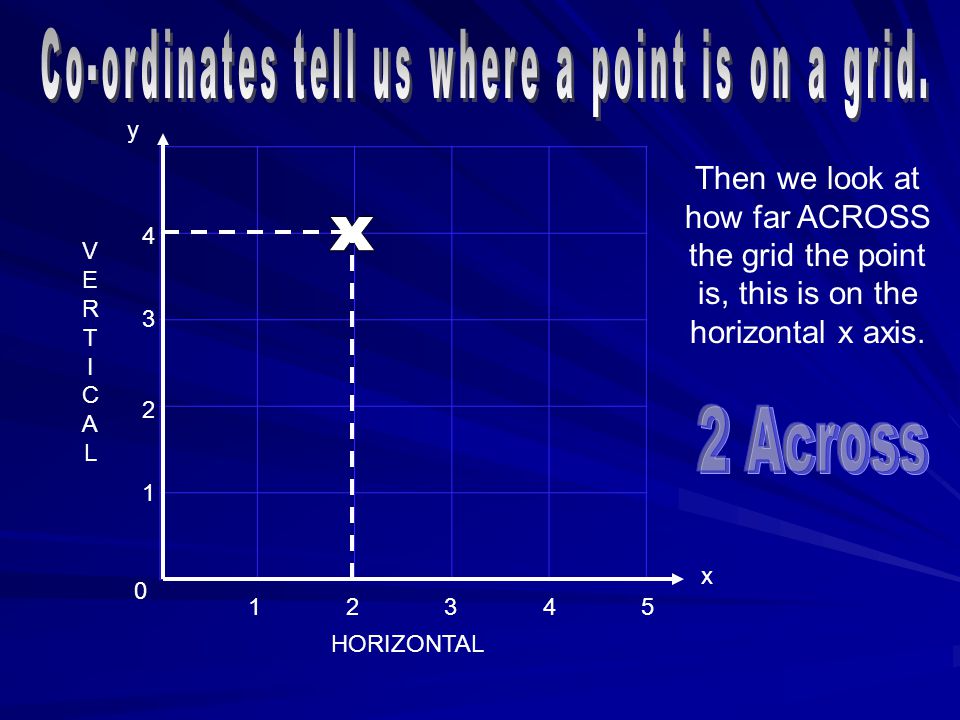 Co-ordinates tell us where a point is on a grid.

y

VERTICAL

4
3
2
1
0

x

1 2 3 4 5

x

HORIZONTAL

Then we look at how far ACROSS the grid the point is, this is on the horizontal x axis.

2 Across